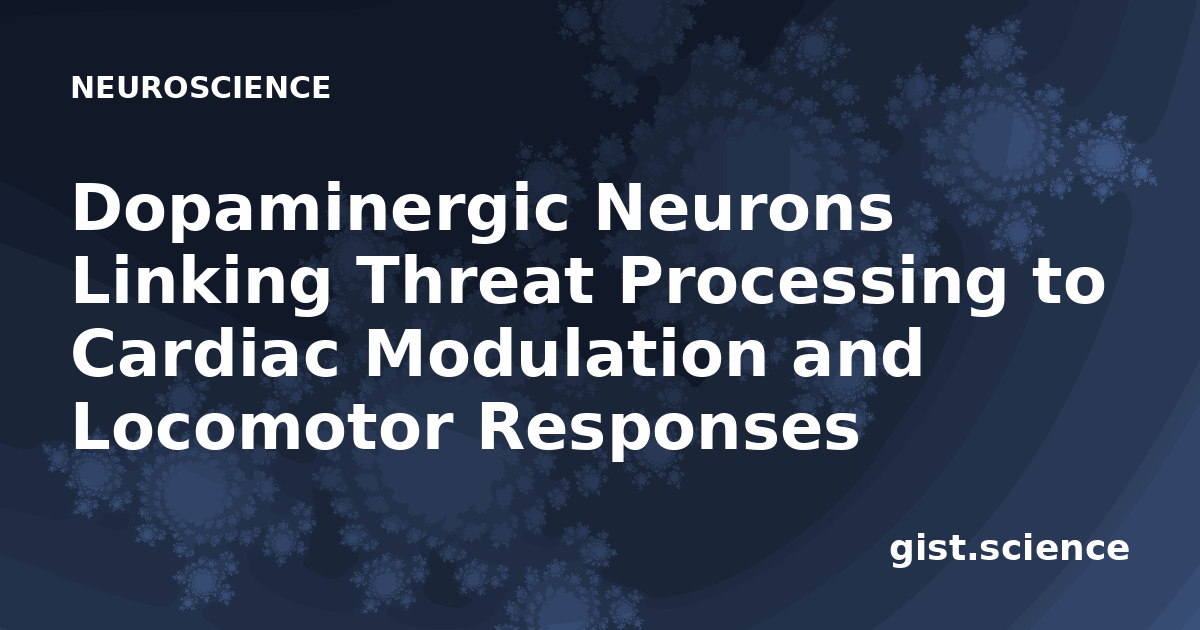 NEUROSCIENCE

Dopaminergic Neurons Linking Threat Processing to Cardiac Modulation and Locomotor Responses

gist.science